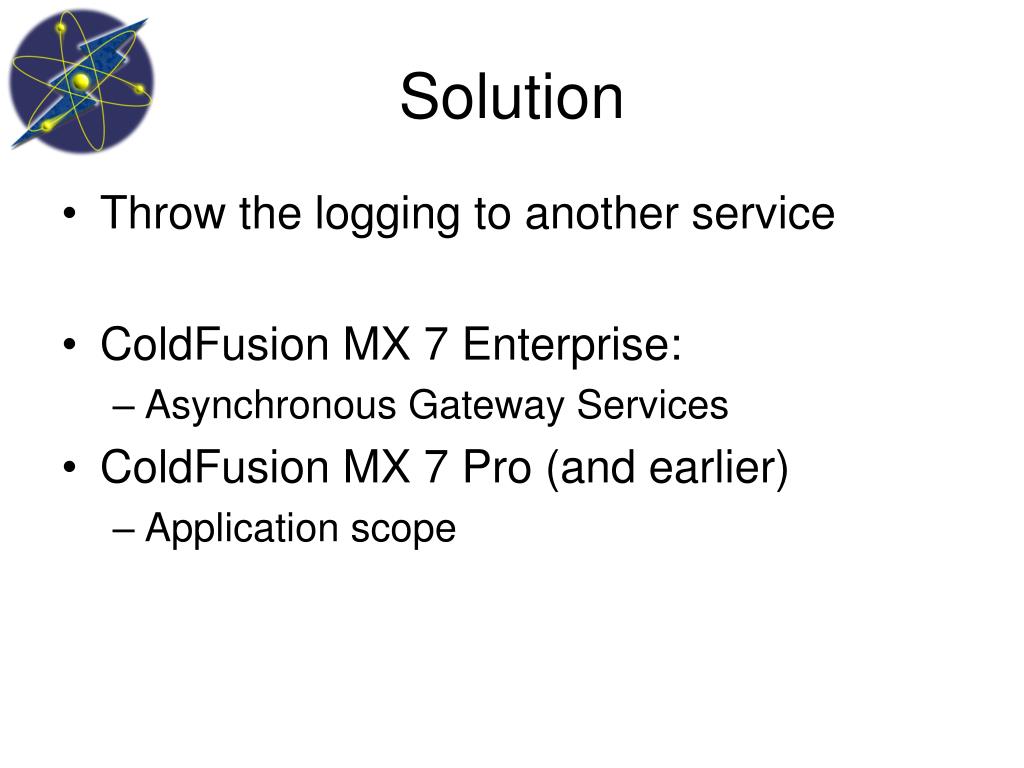 Solution

• Throw the logging to another service

• ColdFusion MX 7 Enterprise:
– Asynchronous Gateway Services
• ColdFusion MX 7 Pro (and earlier)
– Application scope